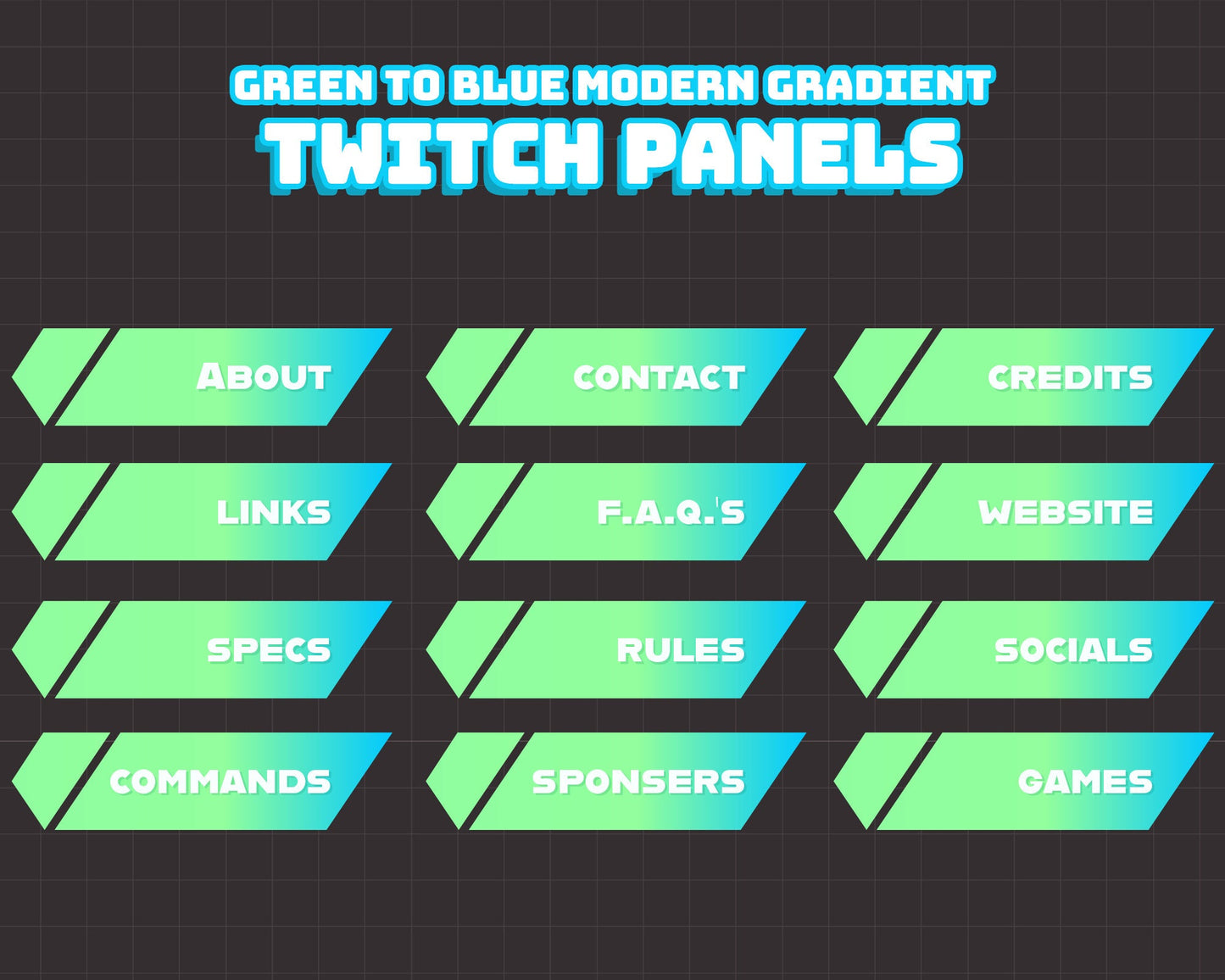 GREEN TO BLUE MODERN GRADIENT
TWITCH PANELS

ABOUT
CONTACT
CREDITS
LINKS
F.A.Q.'S
WEBSITE
SPECS
RULES
SOCIALS
COMMANDS
SPONSERS
GAMES